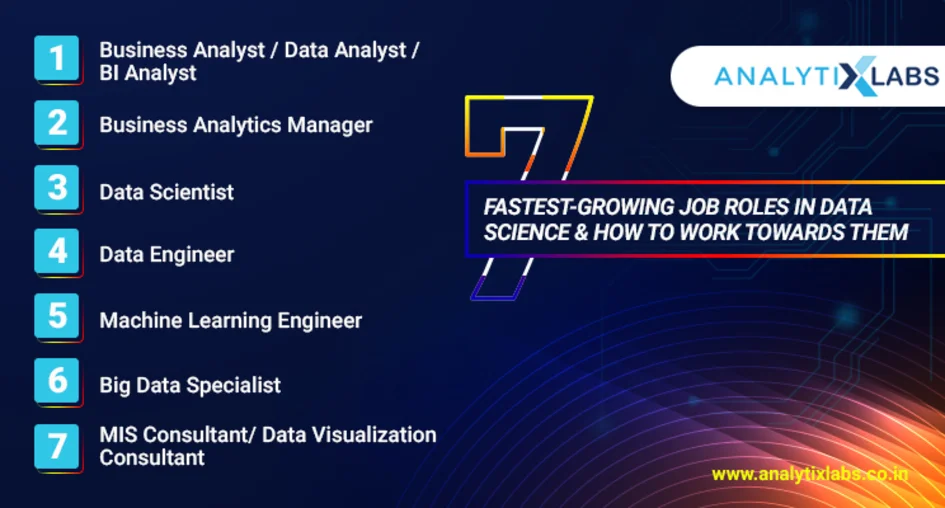 1 Business Analyst / Data Analyst / BI Analyst

2 Business Analytics Manager

3 Data Scientist

4 Data Engineer

5 Machine Learning Engineer

6 Big Data Specialist

7 MIS Consultant/ Data Visualization Consultant

ANALYTIXLABS

7

FASTEST-GROWING JOB ROLES IN DATA SCIENCE & HOW TO WORK TOWARDS THEM

www.analytixlabs.co.in